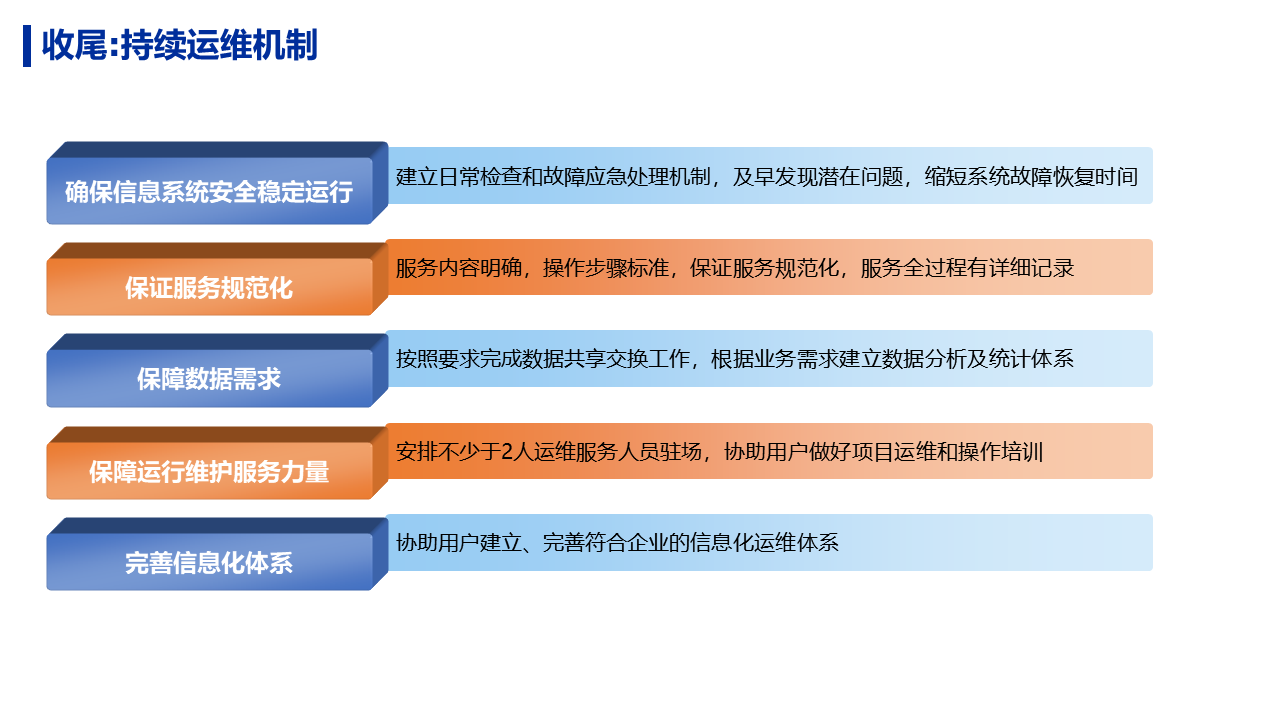 收尾:持续运维机制

确保信息系统安全稳定运行

建立日常检查和故障应急处理机制，及早发现潜在问题，缩短系统故障恢复时间

保证服务规范化

服务内容明确，操作步骤标准，保证服务规范化，服务全过程有详细记录

保障数据需求

按照要求完成数据共享交换工作，根据业务需求建立数据分析及统计体系

保障运行维护服务力量

安排不少于2人运维服务人员驻场，协助用户做好项目运维和操作培训

完善信息化体系

协助用户建立、完善符合企业的信息化运维体系